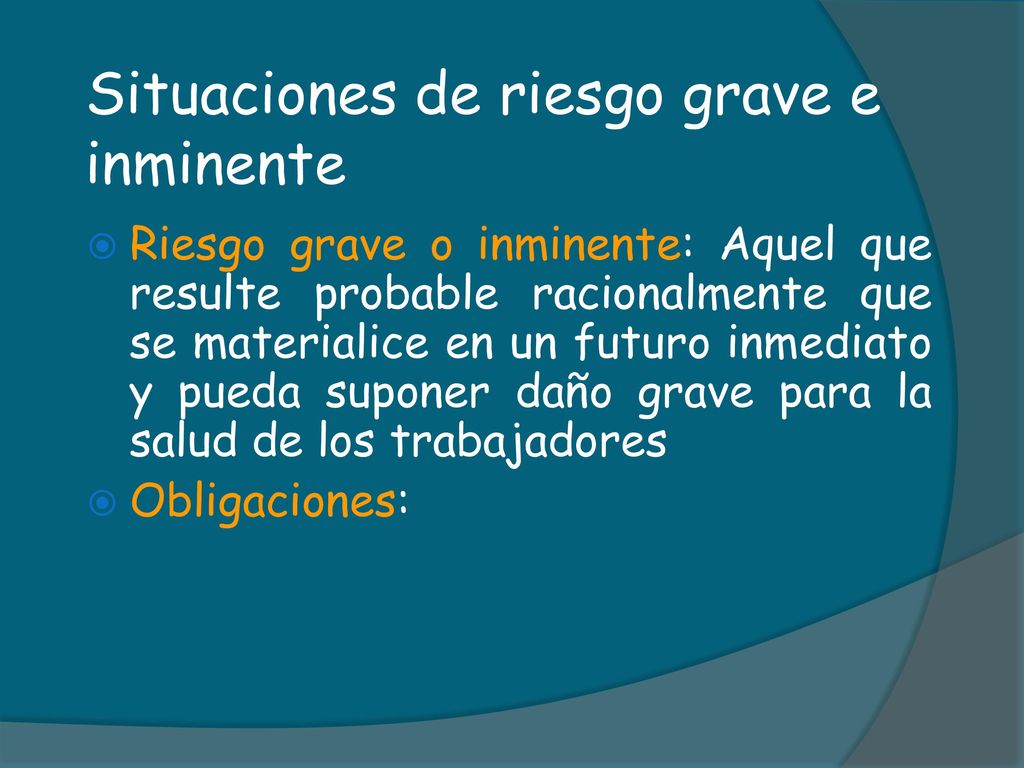 Situaciones de riesgo grave e inminente

Riesgo grave o inminente: Aquel que resulte probable racionalmente que se materialice en un futuro inmediato y pueda suponer daño grave para la salud de los trabajadores

Obligaciones: